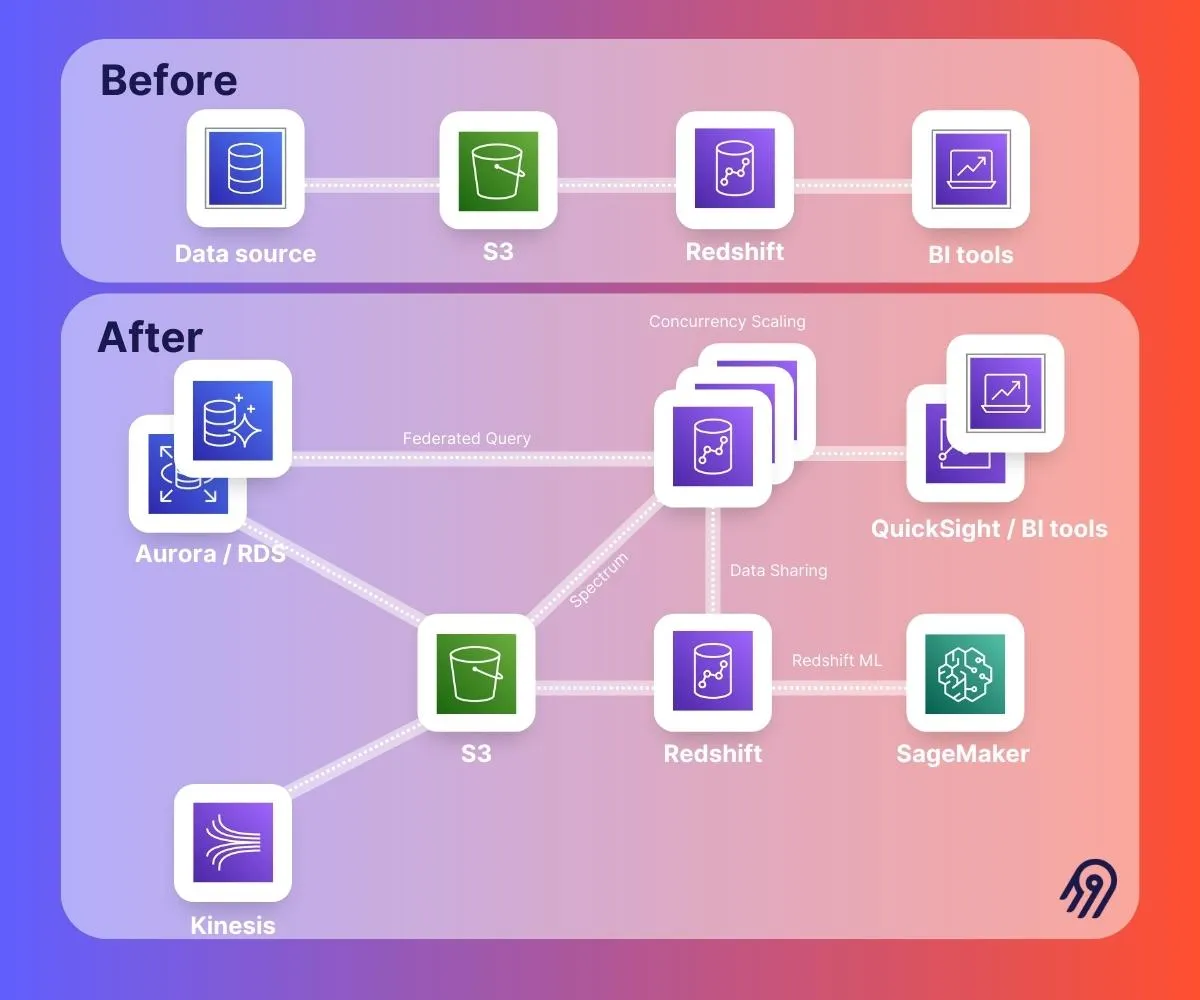 Before

Data source

S3

Redshift

BI tools

After

Concurrency Scaling

Federated Query

Aurora / RDS

QuickSight / BI tools

Spectrum

Data Sharing

Redshift ML

S3

Redshift

SageMaker

Kinesis